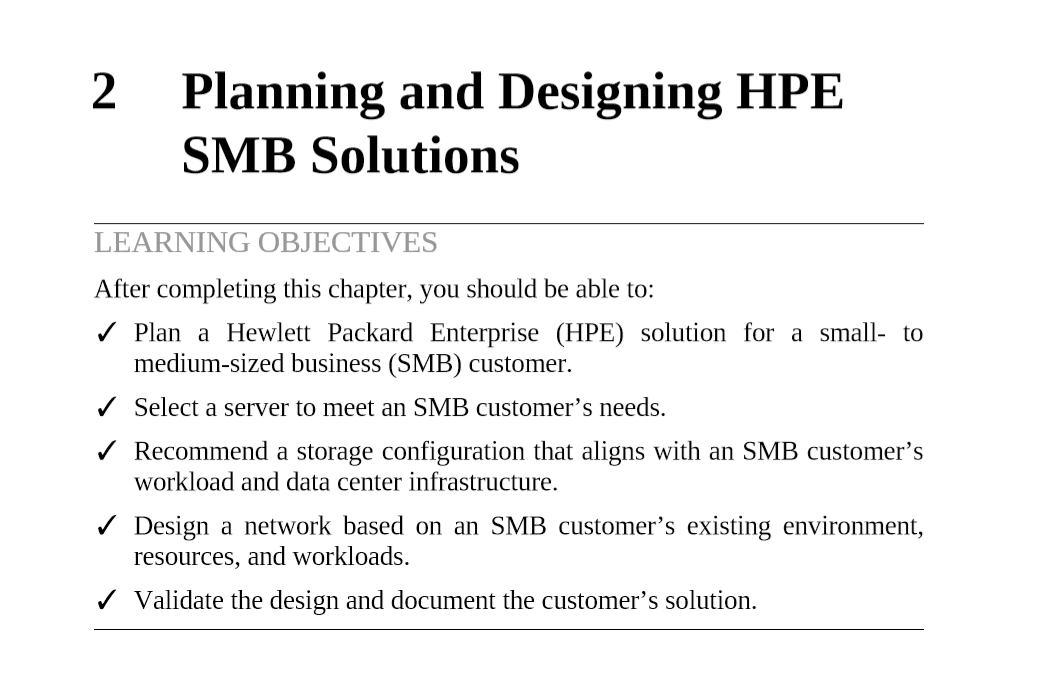 2 Planning and Designing HPE SMB Solutions

LEARNING OBJECTIVES

After completing this chapter, you should be able to:

✓ Plan a Hewlett Packard Enterprise (HPE) solution for a small- to medium-sized business (SMB) customer.

✓ Select a server to meet an SMB customer’s needs.

✓ Recommend a storage configuration that aligns with an SMB customer’s workload and data center infrastructure.

✓ Design a network based on an SMB customer’s existing environment, resources, and workloads.

✓ Validate the design and document the customer’s solution.